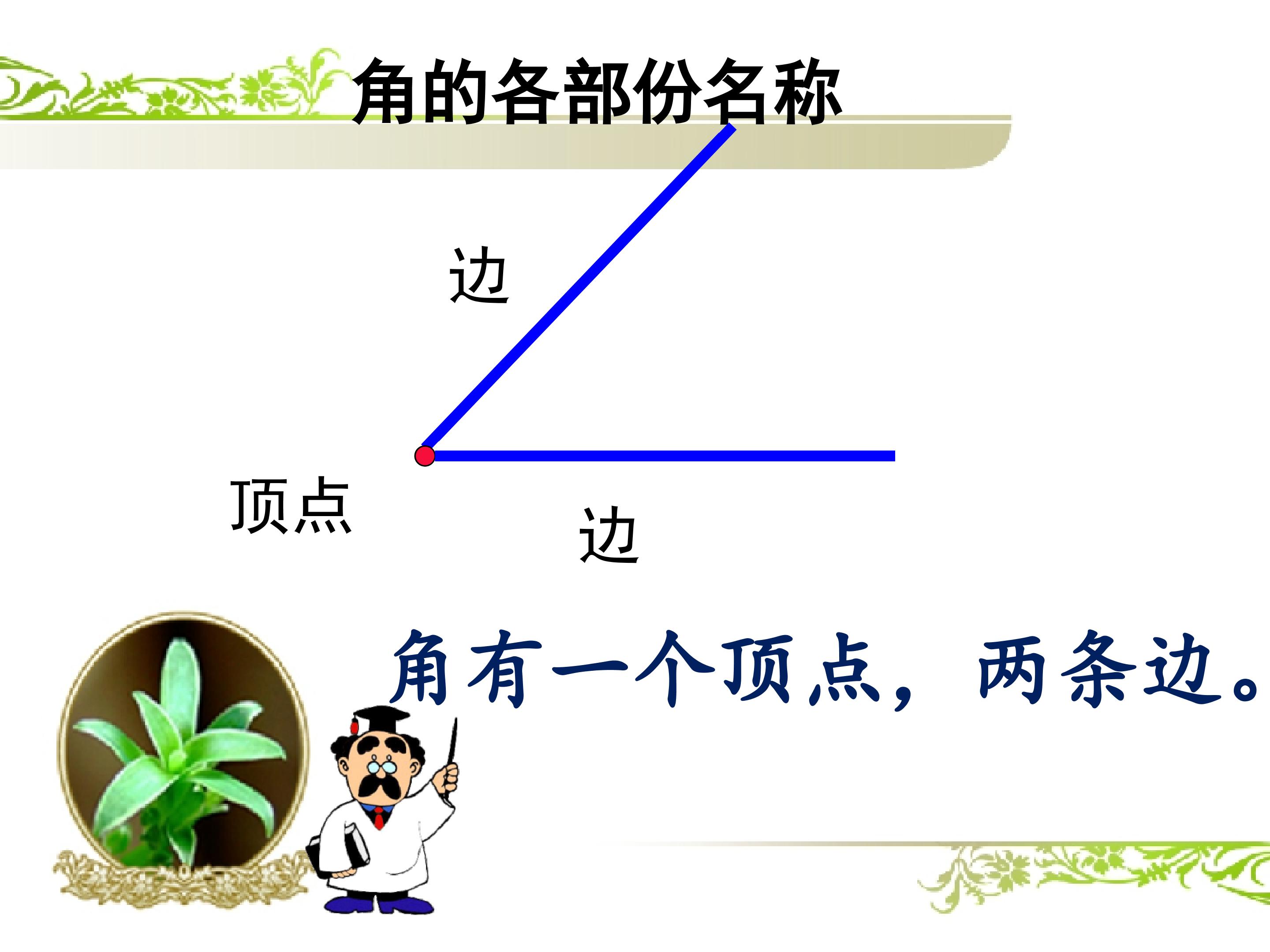 角的各部份名称

边

顶点

边

角有一个顶点，两条边。